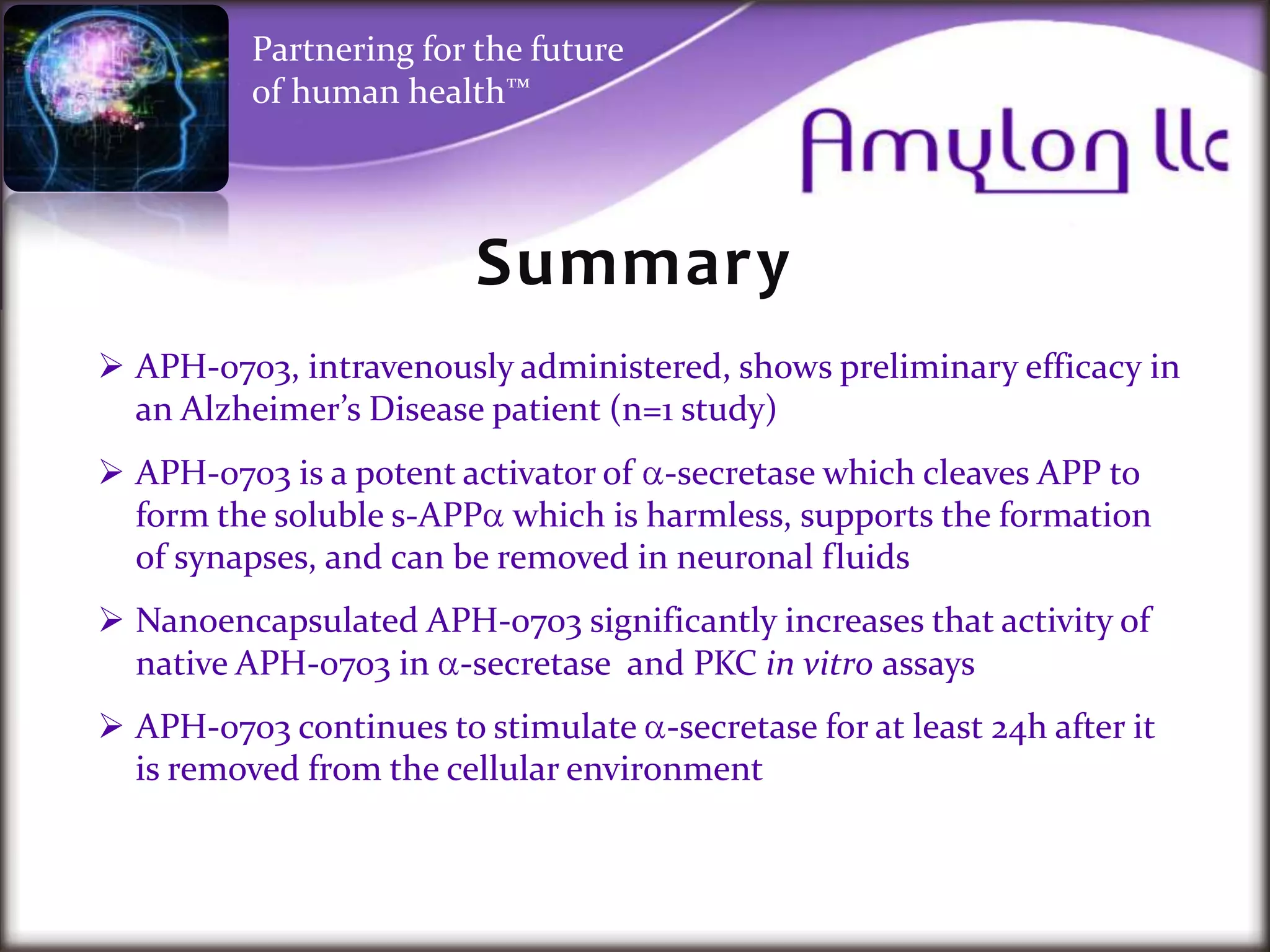 Partnering for the future of human health™

Amylon llc

Summary

➢ APH-0703, intravenously administered, shows preliminary efficacy in an Alzheimer's Disease patient (n=1 study)

➢ APH-0703 is a potent activator of α-secretase which cleaves APP to form the soluble s-APPα which is harmless, supports the formation of synapses, and can be removed in neuronal fluids

➢ Nanoencapsulated APH-0703 significantly increases that activity of native APH-0703 in α-secretase and PKC in vitro assays

➢ APH-0703 continues to stimulate α-secretase for at least 24h after it is removed from the cellular environment